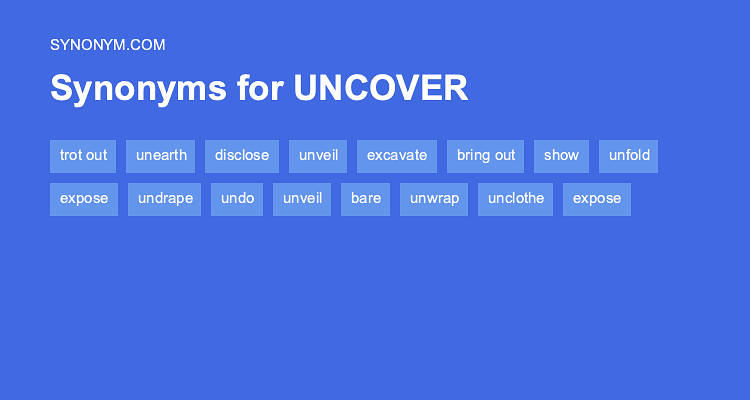 SYNONYM.COM

Synonyms for UNCOVER

trot out unearth disclose unveil excavate bring out show unfold

expose undrape undo unveil bare unwrap unclothe expose